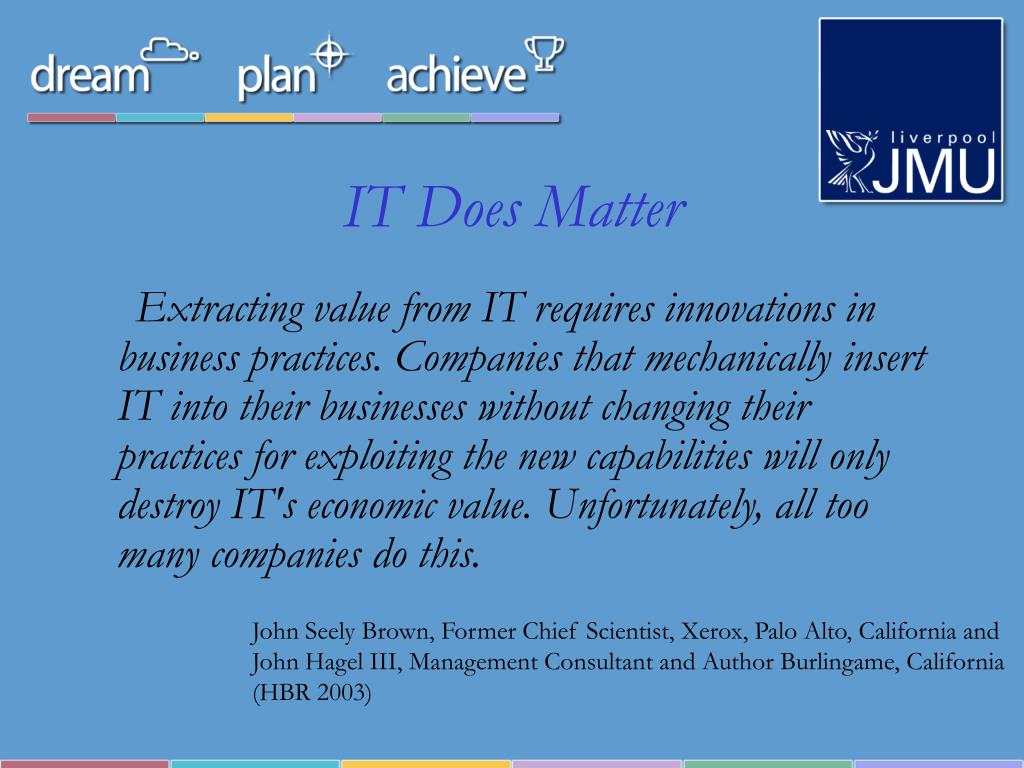 dream plan achieve

liverpool JMU

IT Does Matter

Extracting value from IT requires innovations in business practices. Companies that mechanically insert IT into their businesses without changing their practices for exploiting the new capabilities will only destroy IT's economic value. Unfortunately, all too many companies do this.

John Seely Brown, Former Chief Scientist, Xerox, Palo Alto, California and John Hagel III, Management Consultant and Author Burlingame, California (HBR 2003)